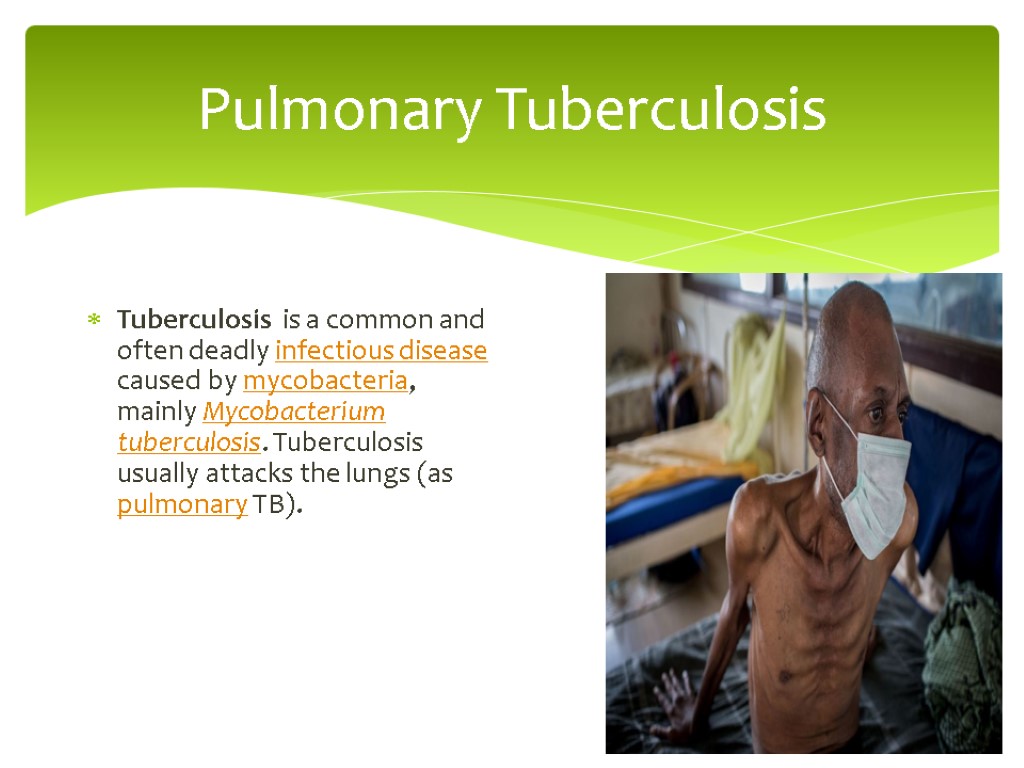 Pulmonary Tuberculosis

Tuberculosis is a common and often deadly infectious disease caused by mycobacteria, mainly Mycobacterium tuberculosis. Tuberculosis usually attacks the lungs (as pulmonary TB).